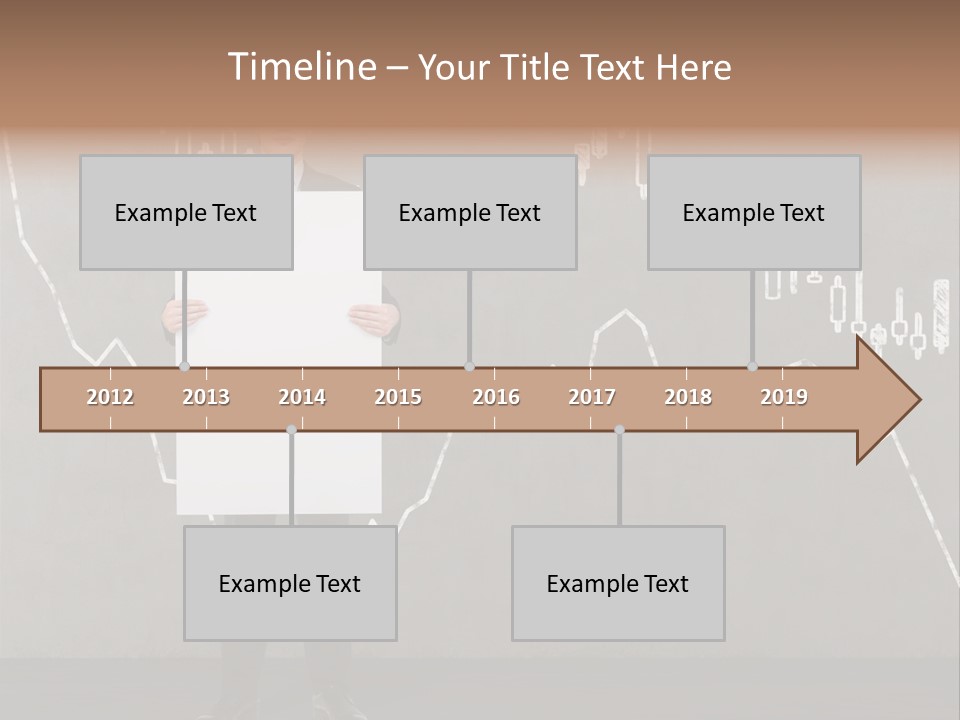 Timeline – Your Title Text Here

Example Text

Example Text

Example Text

2012
2013
2014
2015
2016
2017
2018
2019

Example Text

Example Text